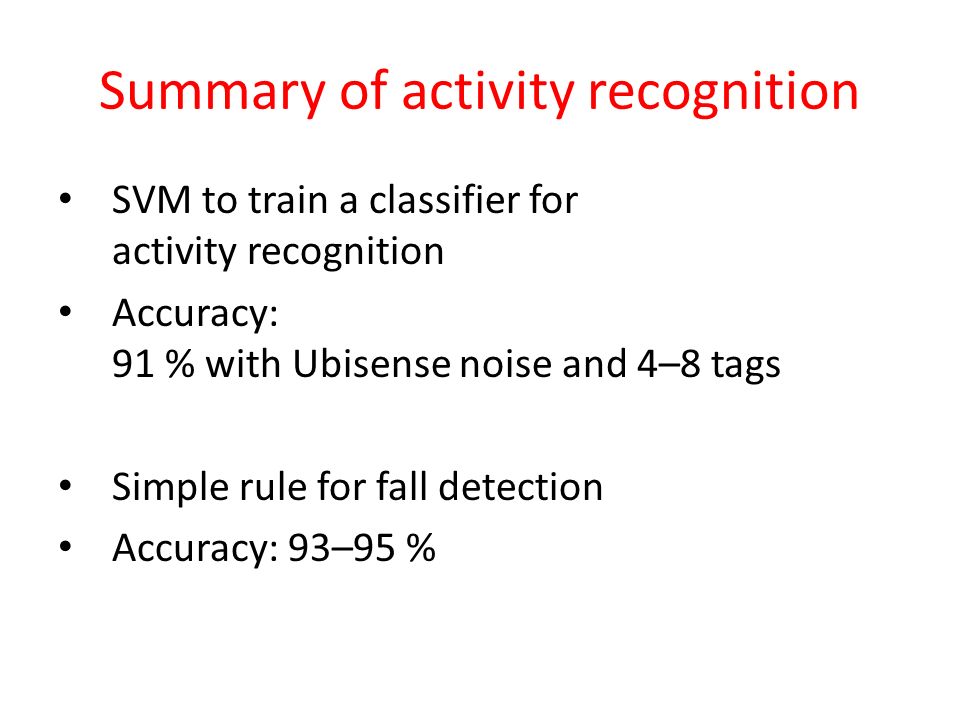 Summary of activity recognition

• SVM to train a classifier for activity recognition
• Accuracy:
91 % with Ubisense noise and 4–8 tags

• Simple rule for fall detection
• Accuracy: 93–95 %